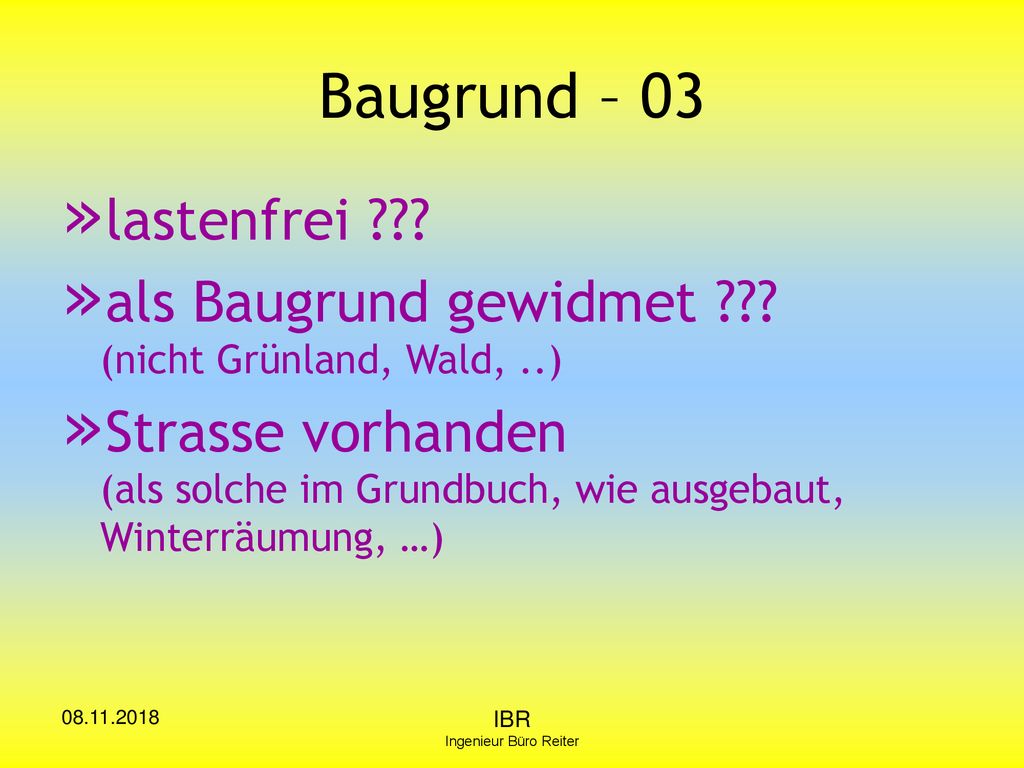 Baugrund – 03

» lastenfrei ???

» als Baugrund gewidmet ???
(nicht Grünland, Wald, ..)

» Strasse vorhanden
(als solche im Grundbuch, wie ausgebaut, Winterräumung, …)

08.11.2018

IBR
Ingenieur Büro Reiter